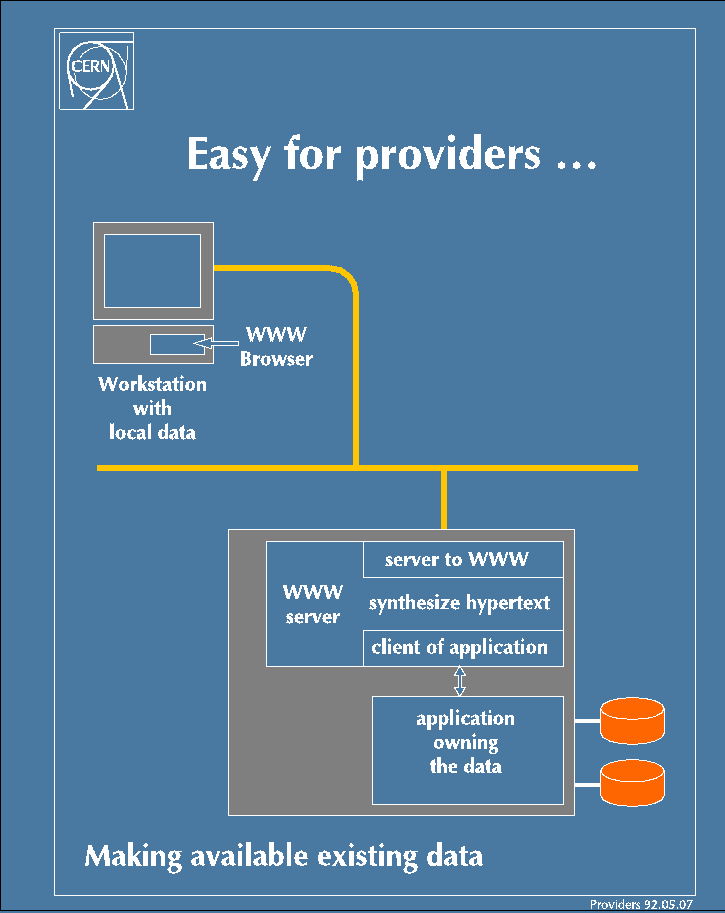 CERN

Easy for providers ...

WWW Browser

Workstation with local data

WWW server

server to WWW

synthesize hypertext

client of application

application owning the data

Making available existing data

Providers 92.05.07